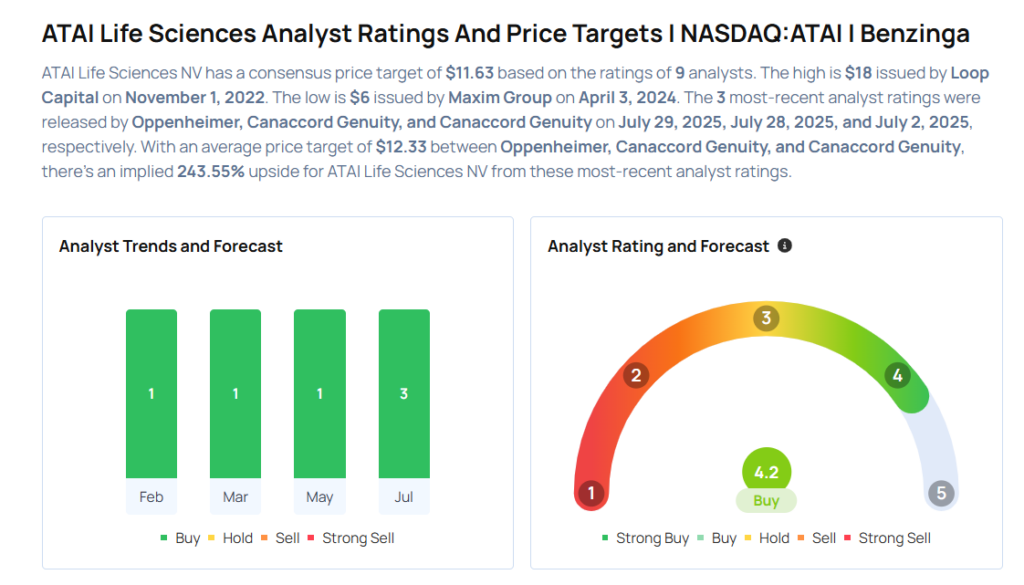 ATAI Life Sciences Analyst Ratings And Price Targets | NASDAQ:ATAI | Benzinga

ATAI Life Sciences NV has a consensus price target of $11.63 based on the ratings of 9 analysts. The high is $18 issued by Loop Capital on November 1, 2022. The low is $6 issued by Maxim Group on April 3, 2024. The 3 most-recent analyst ratings were released by Oppenheimer, Canaccord Genuity, and Canaccord Genuity on July 29, 2025, July 28, 2025, and July 2, 2025, respectively. With an average price target of $12.33 between Oppenheimer, Canaccord Genuity, and Canaccord Genuity, there's an implied 243.55% upside for ATAI Life Sciences NV from these most-recent analyst ratings.

Analyst Trends and Forecast

1
1
1
3
Feb
Mar
May
Jul

Buy Hold Sell Strong Sell

Analyst Rating and Forecast

1
2
3
4
5
4.2
Buy

Strong Buy Buy Hold Sell Strong Sell